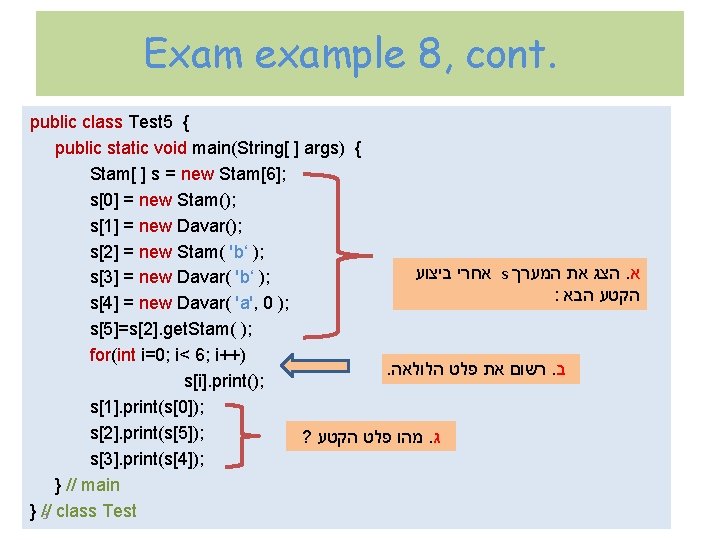 Exam example 8, cont.

public class Test5 {
public static void main(String[ ] args) {
Stam[ ] s = new Stam[6];
s[0] = new Stam();
s[1] = new Davar();
s[2] = new Stam( 'b' );
s[3] = new Davar( 'b' );
s[4] = new Davar( 'a', 0 );
s[5]=s[2].getStam( );
for(int i=0; i< 6; i++)
s[i].print();
s[1].print(s[0]);
s[2].print(s[5]);
s[3].print(s[4]);
} // main
} // class Test

א. הצג את המערך s אחרי ביצוע הקטע הבא :

ב. רשום את פלט הלולאה.

ג. מהו פלט הקטע ?